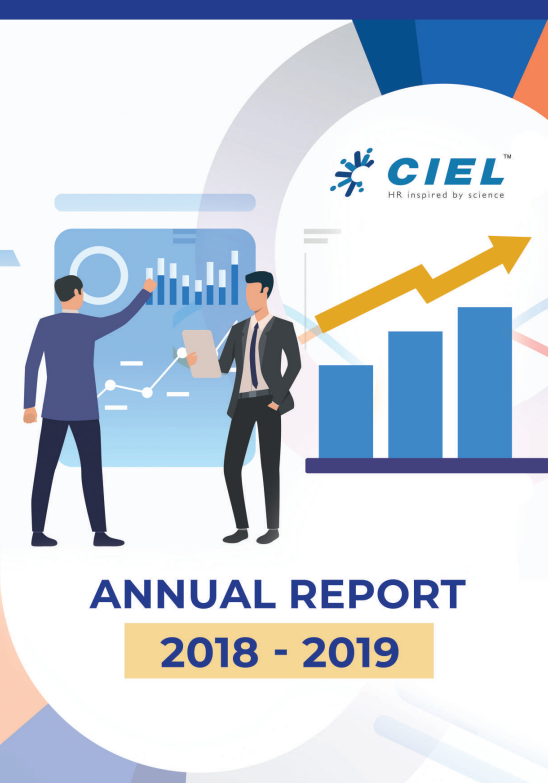 CIEL™
HR inspired by science

ANNUAL REPORT
2018 - 2019